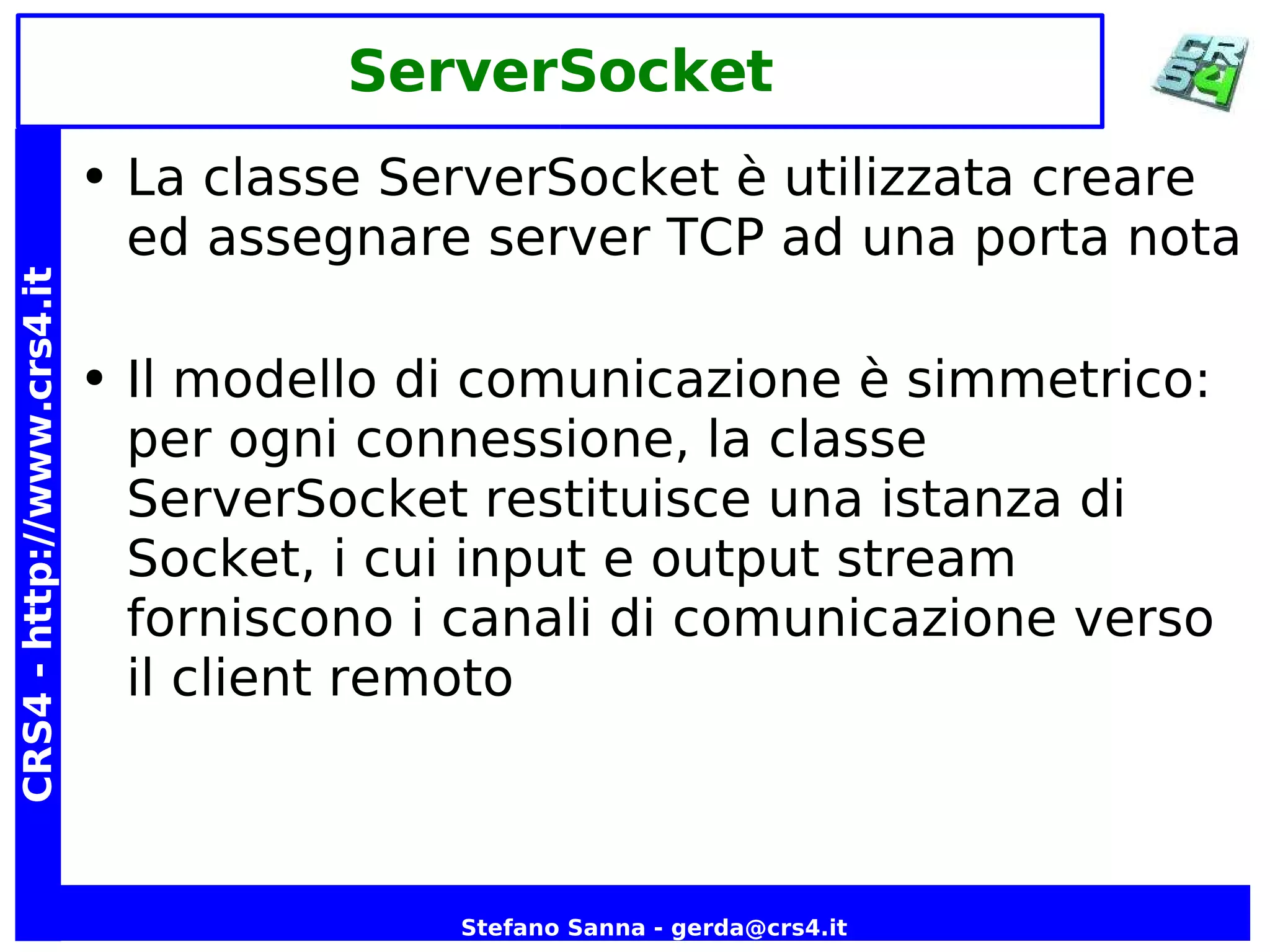 ServerSocket

CRS4

CRS4 - http://www.crs4.it

• La classe ServerSocket è utilizzata creare ed assegnare server TCP ad una porta nota

• Il modello di comunicazione è simmetrico: per ogni connessione, la classe ServerSocket restituisce una istanza di Socket, i cui input e output stream forniscono i canali di comunicazione verso il client remoto

Stefano Sanna - gerda@crs4.it